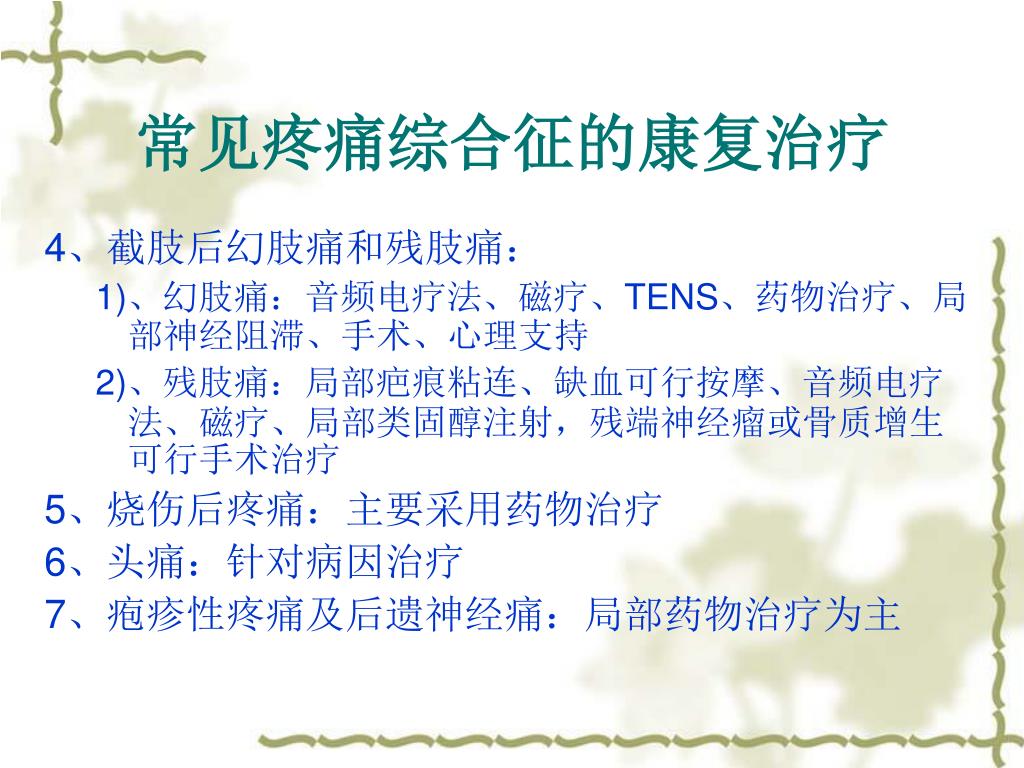 常见疼痛综合征的康复治疗

4、截肢后幻肢痛和残肢痛：

1)、幻肢痛：音频电疗法、磁疗、TENS、药物治疗、局部神经阻滞、手术、心理支持

2)、残肢痛：局部疤痕粘连、缺血可行按摩、音频电疗法、磁疗、局部类固醇注射，残端神经瘤或骨质增生可行手术治疗

5、烧伤后疼痛：主要采用药物治疗

6、头痛：针对病因治疗

7、疱疹性疼痛及后遗神经痛：局部药物治疗为主